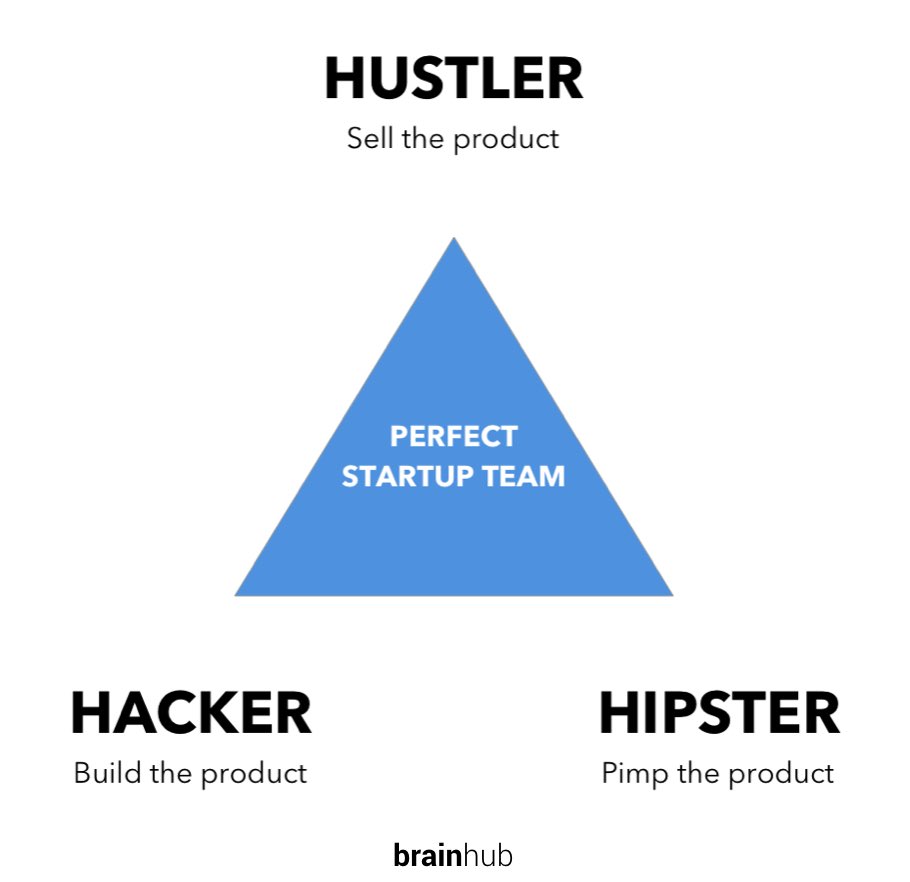 HUSTLER
Sell the product

PERFECT STARTUP TEAM

HACKER
Build the product

HIPSTER
Pimp the product

brainhub